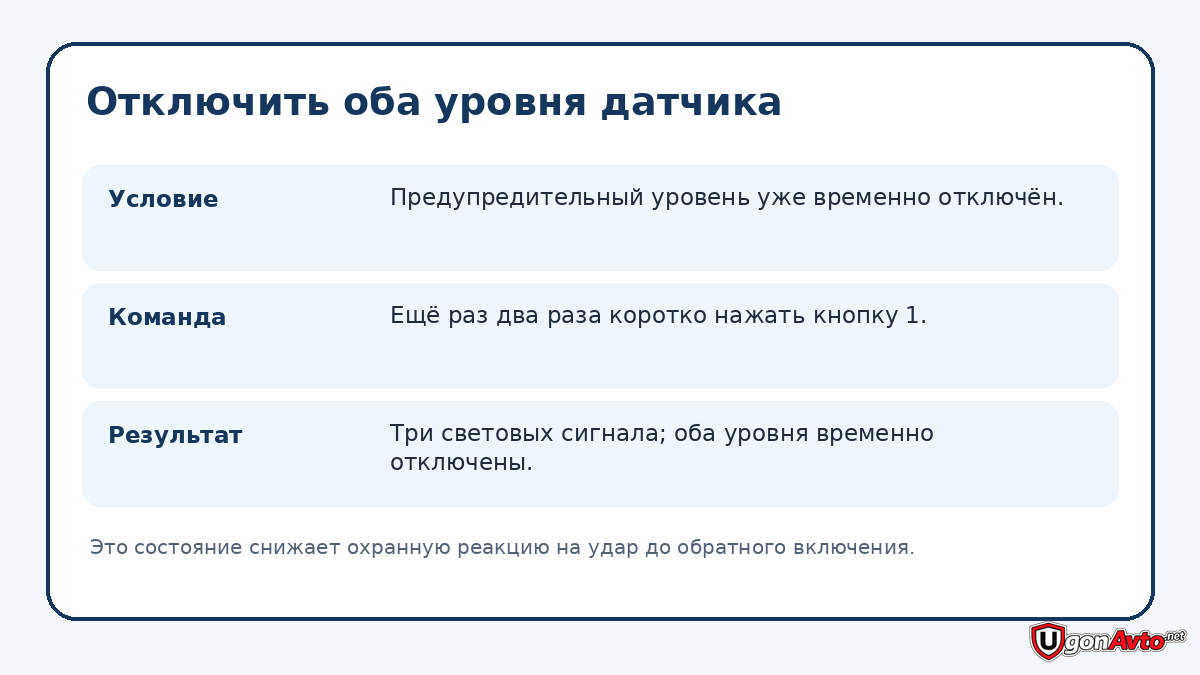 Отключить оба уровня датчика

| Условие | Предупредительный уровень уже временно отключён. |
|---|---|
| Команда | Ещё раз два раза коротко нажать кнопку 1. |
| Результат | Три световых сигнала; оба уровня временно отключены. |

Это состояние снижает охранную реакцию на удар до обратного включения.

UgonAvto.net